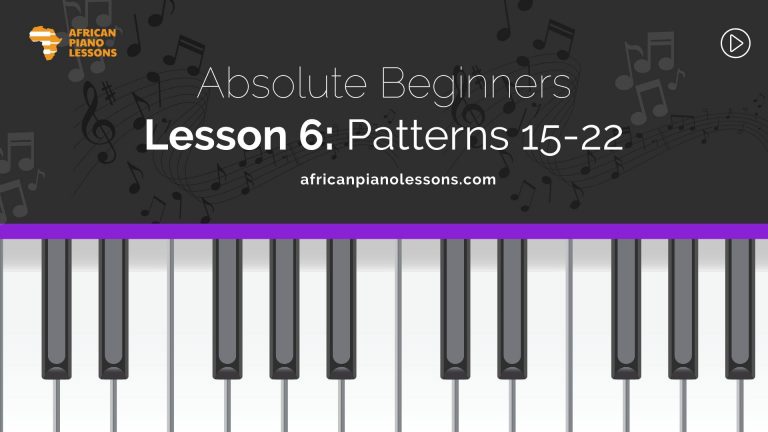 AFRICAN PIANO LESSONS

Absolute Beginners

Lesson 6: Patterns 15-22

africanpianolessons.com